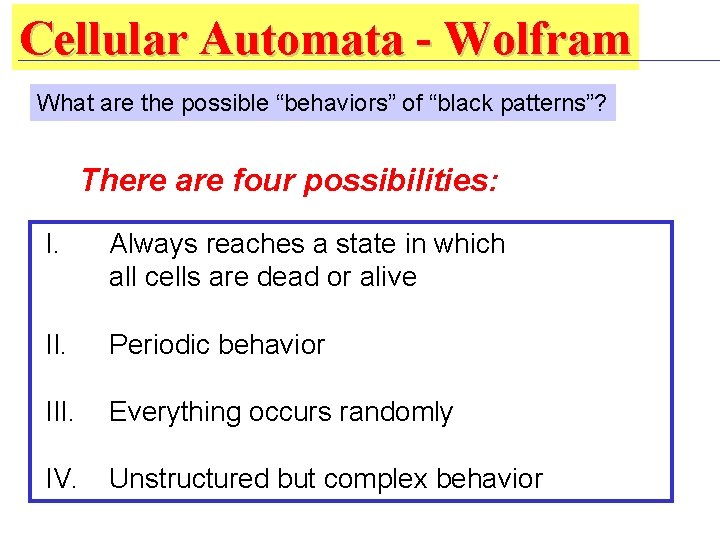 Cellular Automata - Wolfram

What are the possible “behaviors” of “black patterns”?

There are four possibilities:

I. Always reaches a state in which all cells are dead or alive

II. Periodic behavior

III. Everything occurs randomly

IV. Unstructured but complex behavior